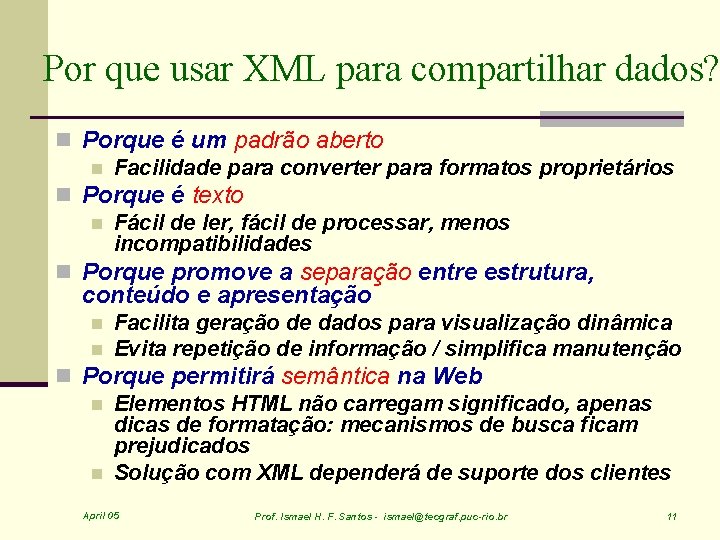 Por que usar XML para compartilhar dados?

Porque é um padrão aberto
Facilidade para converter para formatos proprietários
Porque é texto
Fácil de ler, fácil de processar, menos incompatibilidades
Porque promove a separação entre estrutura, conteúdo e apresentação
Facilita geração de dados para visualização dinâmica
Evita repetição de informação / simplifica manutenção
Porque permitirá semântica na Web
Elementos HTML não carregam significado, apenas dicas de formatação: mecanismos de busca ficam prejudicados
Solução com XML dependerá de suporte dos clientes

April 05
Prof. Ismael H. F. Santos - ismael@tecgraf.puc-rio.br
11